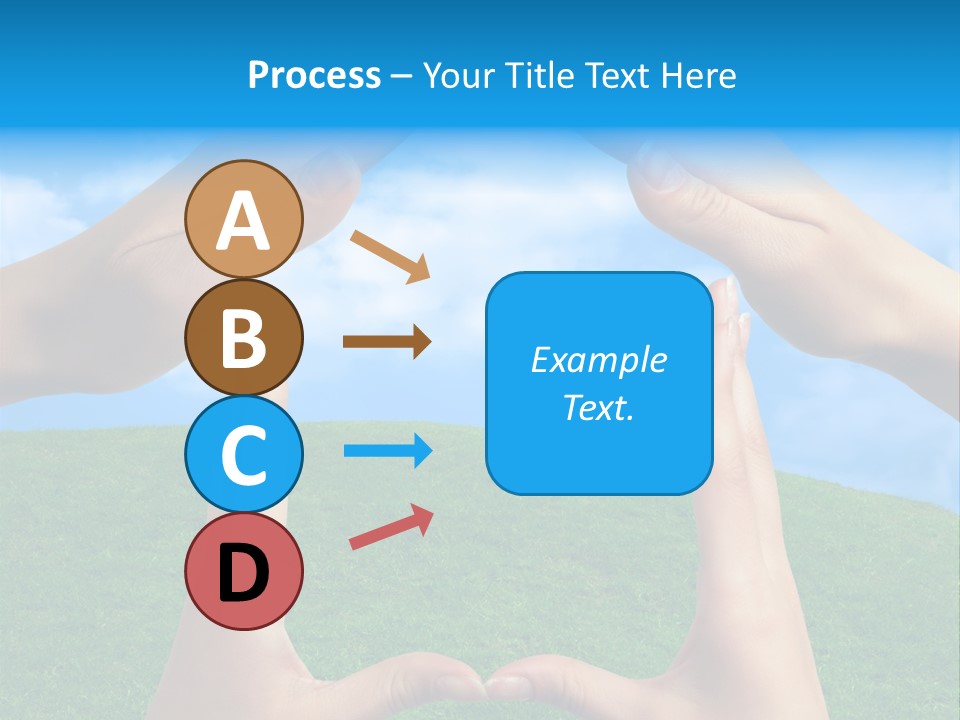 Process – Your Title Text Here

A

B

C

D

Example Text.